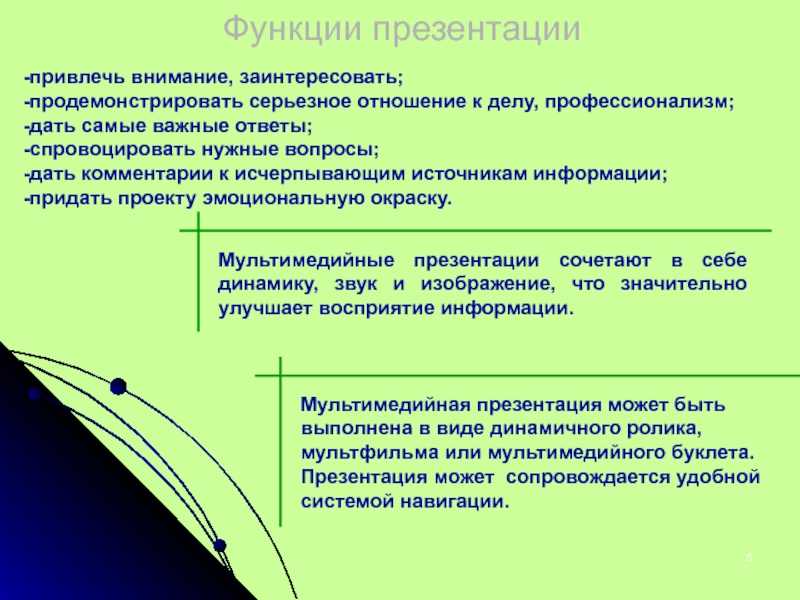 Функции презентации

-привлечь внимание, заинтересовать;
-продемонстрировать серьезное отношение к делу, профессионализм;
-дать самые важные ответы;
-спровоцировать нужные вопросы;
-дать комментарии к исчерпывающим источникам информации;
-придать проекту эмоциональную окраску.

Мультимедийные презентации сочетают в себе динамику, звук и изображение, что значительно улучшает восприятие информации.

Мультимедийная презентация может быть выполнена в виде динамичного ролика, мультфильма или мультимедийного буклета. Презентация может сопровождается удобной системой навигации.

5